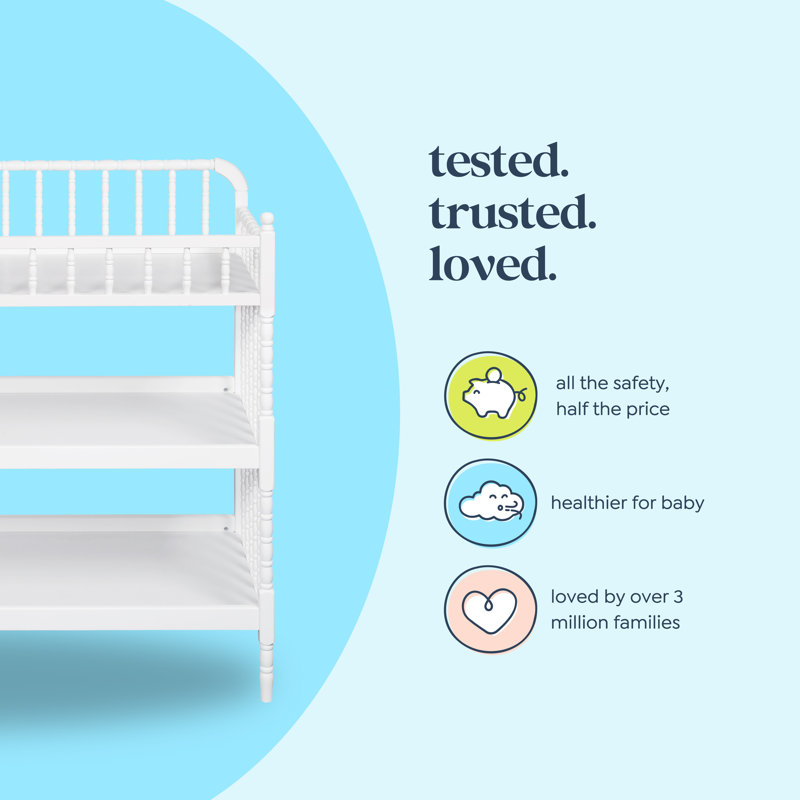 tested.
trusted.
loved.

all the safety,
half the price

healthier for baby

loved by over 3
million families